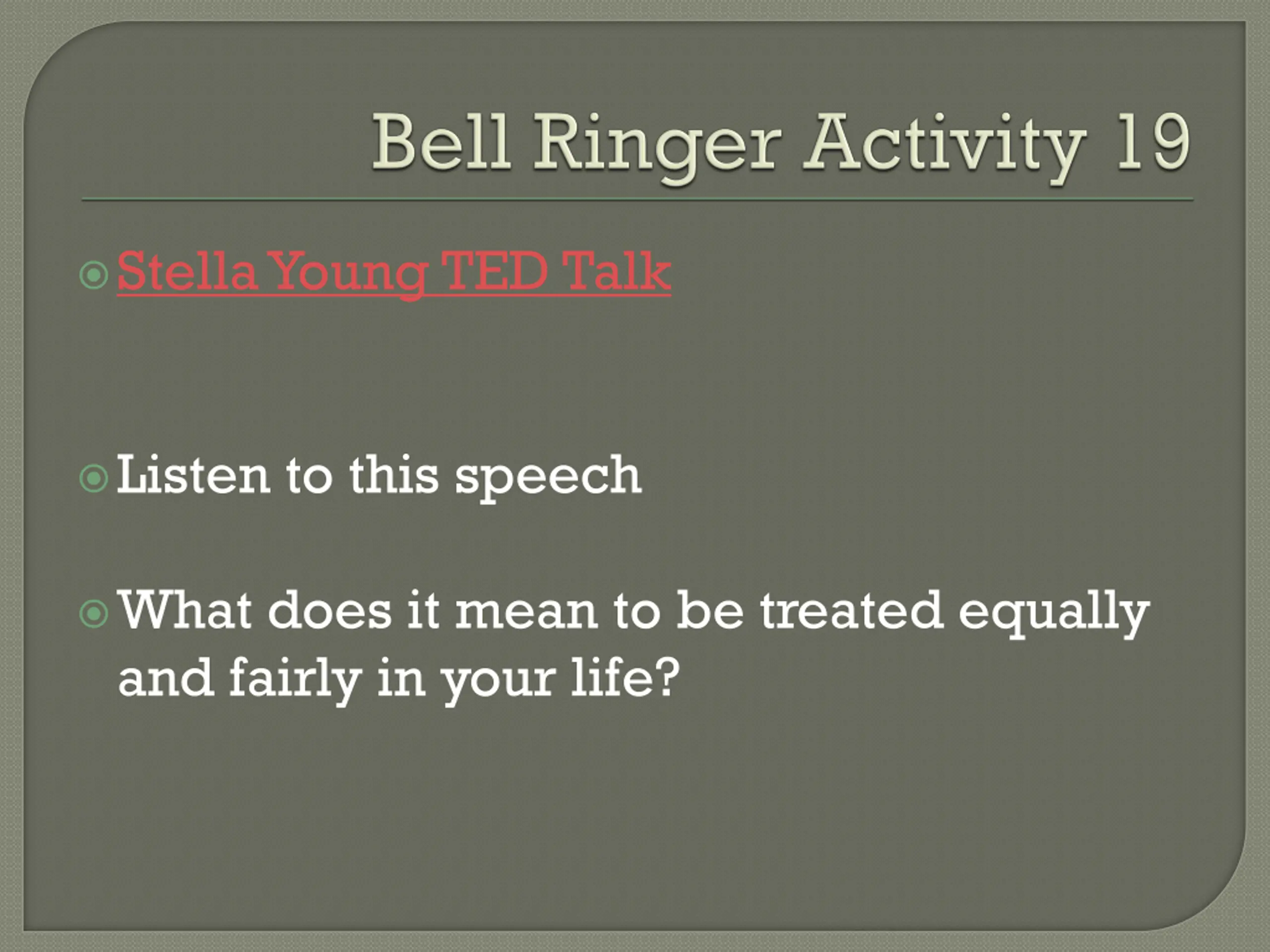 Bell Ringer Activity 19

Stella Young TED Talk

Listen to this speech

What does it mean to be treated equally and fairly in your life?